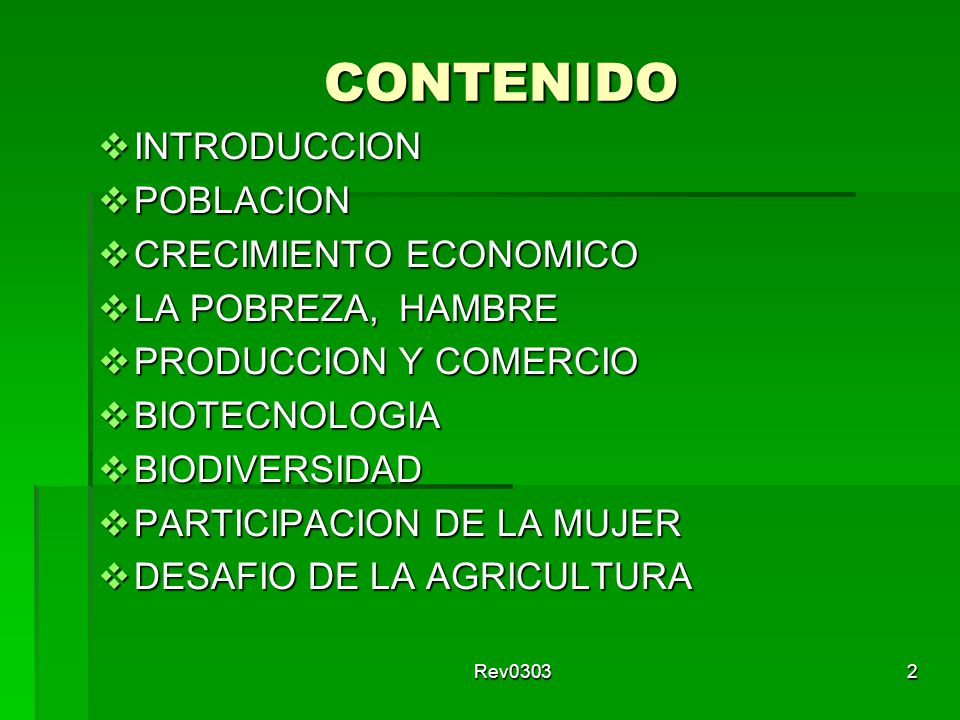 CONTENIDO

❖ INTRODUCCION
❖ POBLACION
❖ CRECIMIENTO ECONOMICO
❖ LA POBREZA,  HAMBRE
❖ PRODUCCION Y COMERCIO
❖ BIOTECNOLOGIA
❖ BIODIVERSIDAD
❖ PARTICIPACION DE LA MUJER
❖ DESAFIO DE LA AGRICULTURA

Rev0303

2